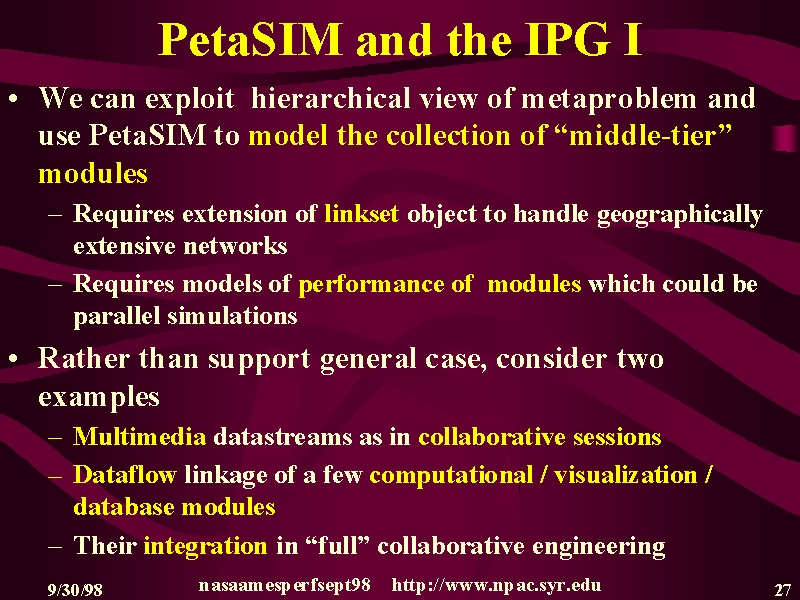 PetaSIM and the IPG I

• We can exploit hierarchical view of metaproblem and use PetaSIM to model the collection of “middle-tier” modules

– Requires extension of linkset object to handle geographically extensive networks

– Requires models of performance of modules which could be parallel simulations

• Rather than support general case, consider two examples

– Multimedia datastreams as in collaborative sessions

– Dataflow linkage of a few computational / visualization / database modules

– Their integration in “full” collaborative engineering

9/30/98 nasaamesperfsept98 http://www.npac.syr.edu 27